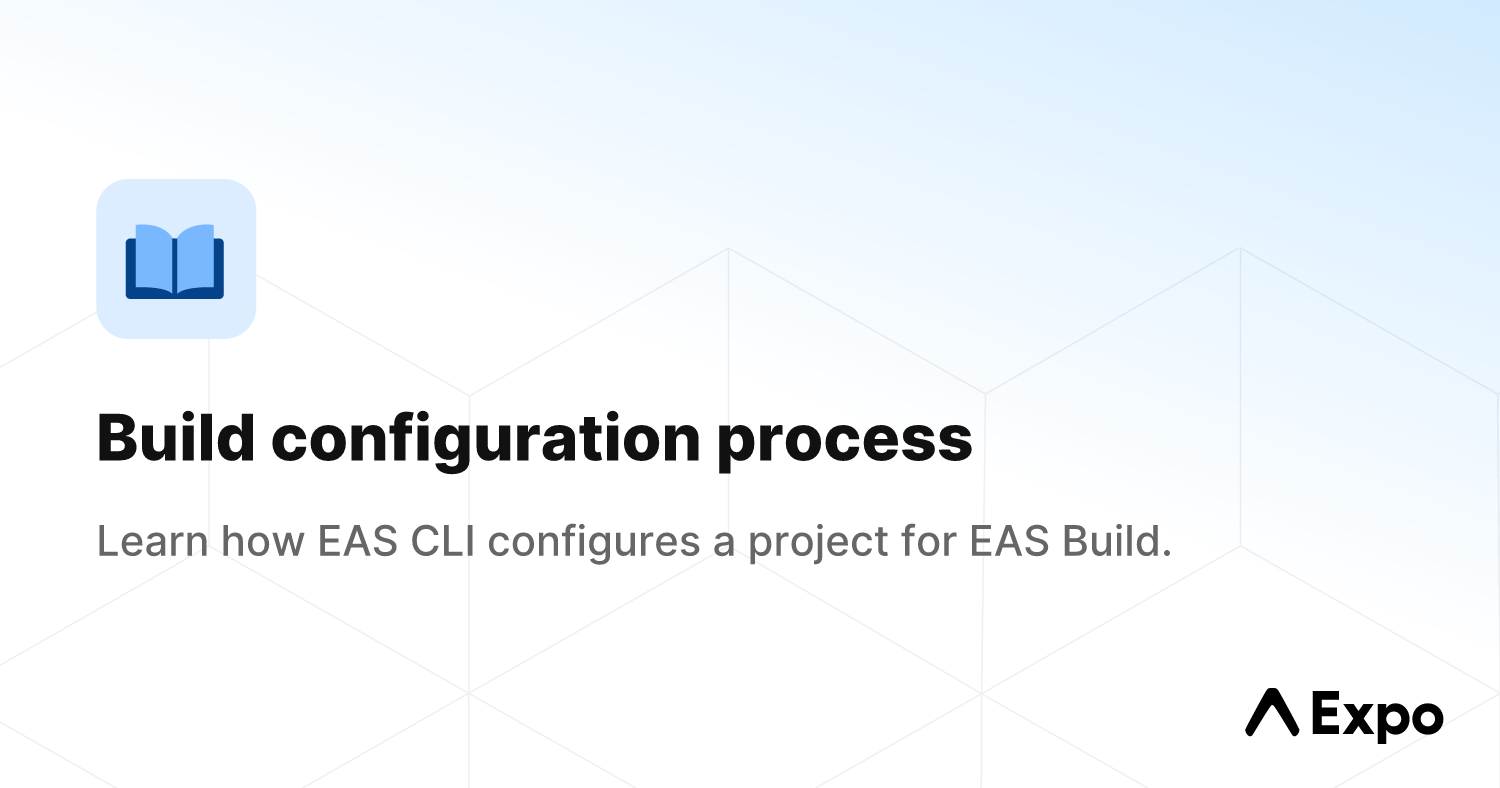 Build configuration process

Learn how EAS CLI configures a project for EAS Build.

Expo